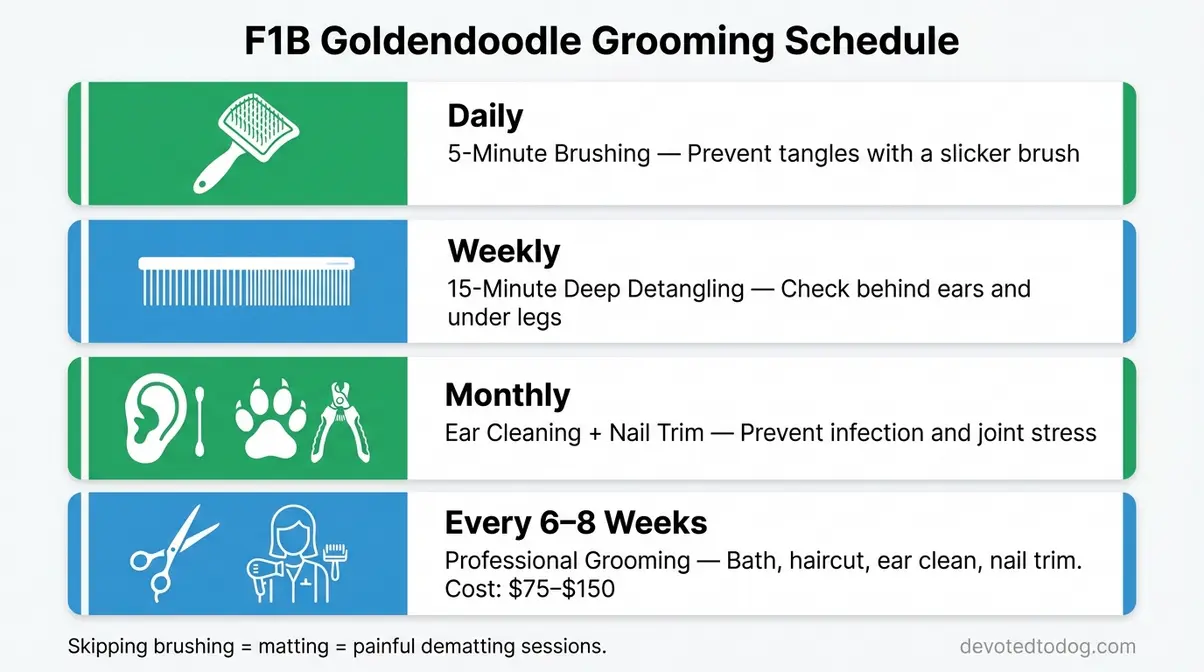 F1B Goldendoodle Grooming Schedule

Daily
5-Minute Brushing — Prevent tangles with a slicker brush

Weekly
15-Minute Deep Detangling — Check behind ears and under legs

Monthly
Ear Cleaning + Nail Trim — Prevent infection and joint stress

Every 6–8 Weeks
Professional Grooming — Bath, haircut, ear clean, nail trim. Cost: \$75–\$150

Skipping brushing = matting = painful dematting sessions.

devotedtodog.com